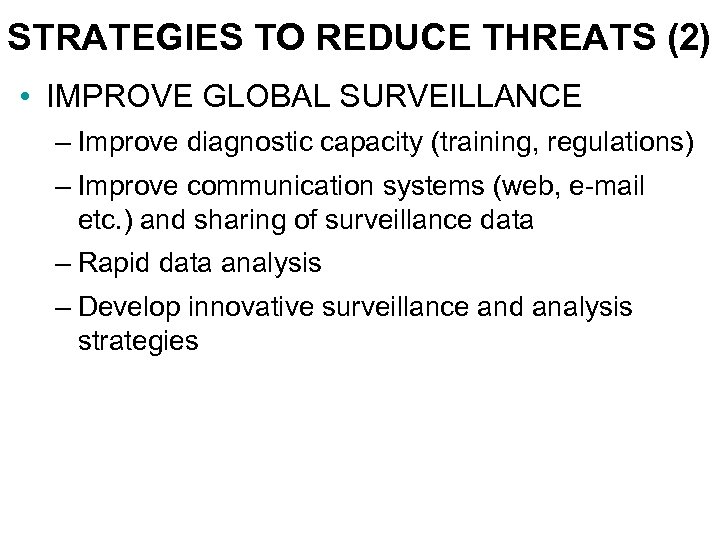 STRATEGIES TO REDUCE THREATS (2)

• IMPROVE GLOBAL SURVEILLANCE

– Improve diagnostic capacity (training, regulations)

– Improve communication systems (web, e-mail etc.) and sharing of surveillance data

– Rapid data analysis

– Develop innovative surveillance and analysis strategies